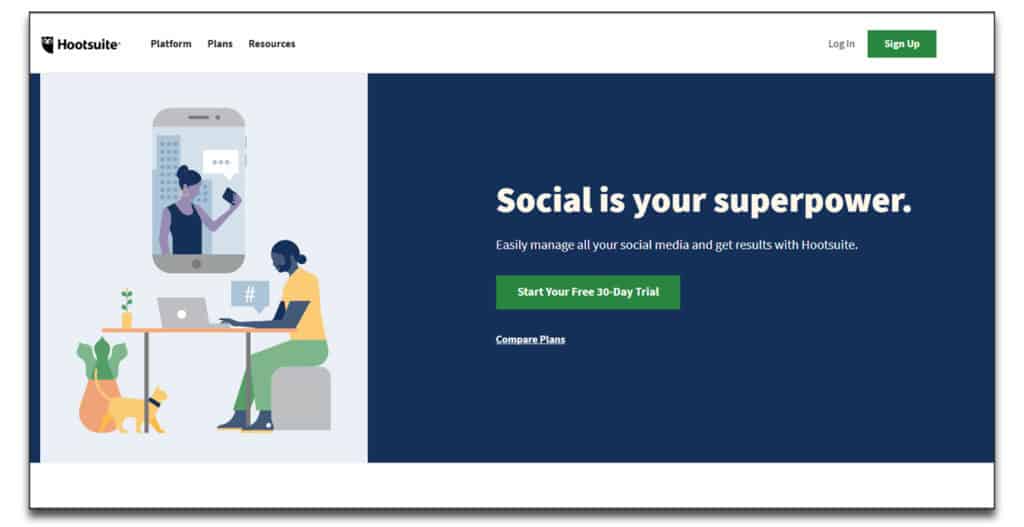 Hootsuite Platform Plans Resources

Log In Sign Up

#

Social is your superpower.

Easily manage all your social media and get results with Hootsuite.

Start Your Free 30-Day Trial

Compare Plans